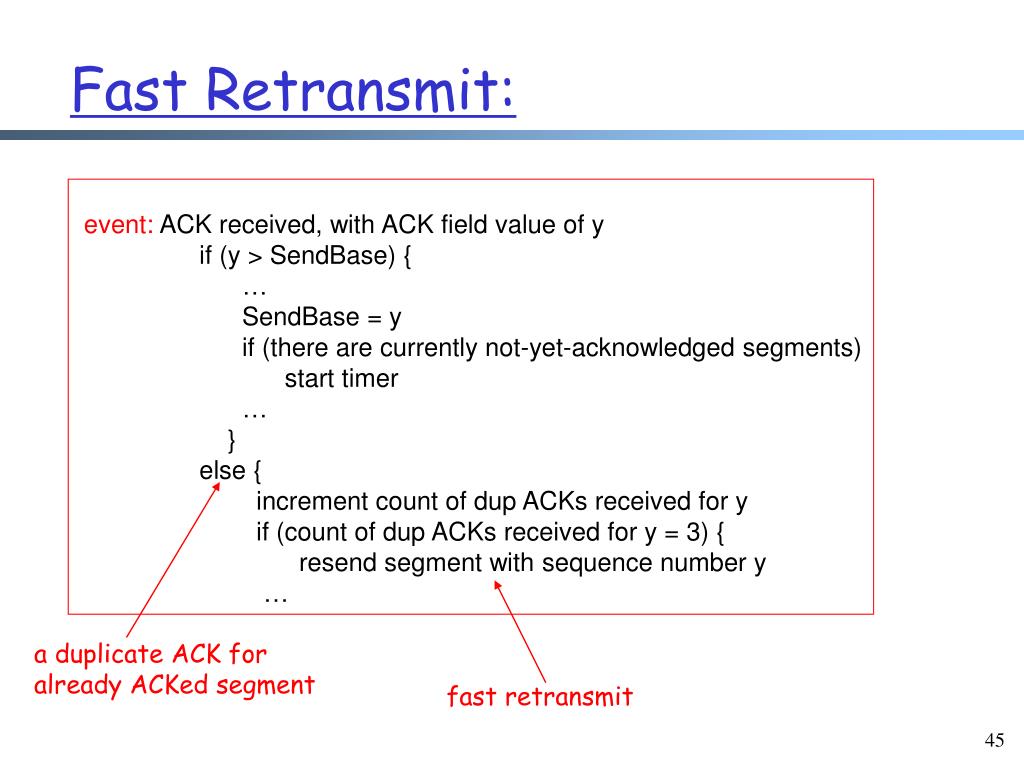 Fast Retransmit:

event: ACK received, with ACK field value of y
if (y > SendBase) {
…
SendBase = y
if (there are currently not-yet-acknowledged segments)
start timer
…
}
else {
increment count of dup ACKs received for y
if (count of dup ACKs received for y = 3) {
resend segment with sequence number y
…

a duplicate ACK for already ACKed segment

fast retransmit

45